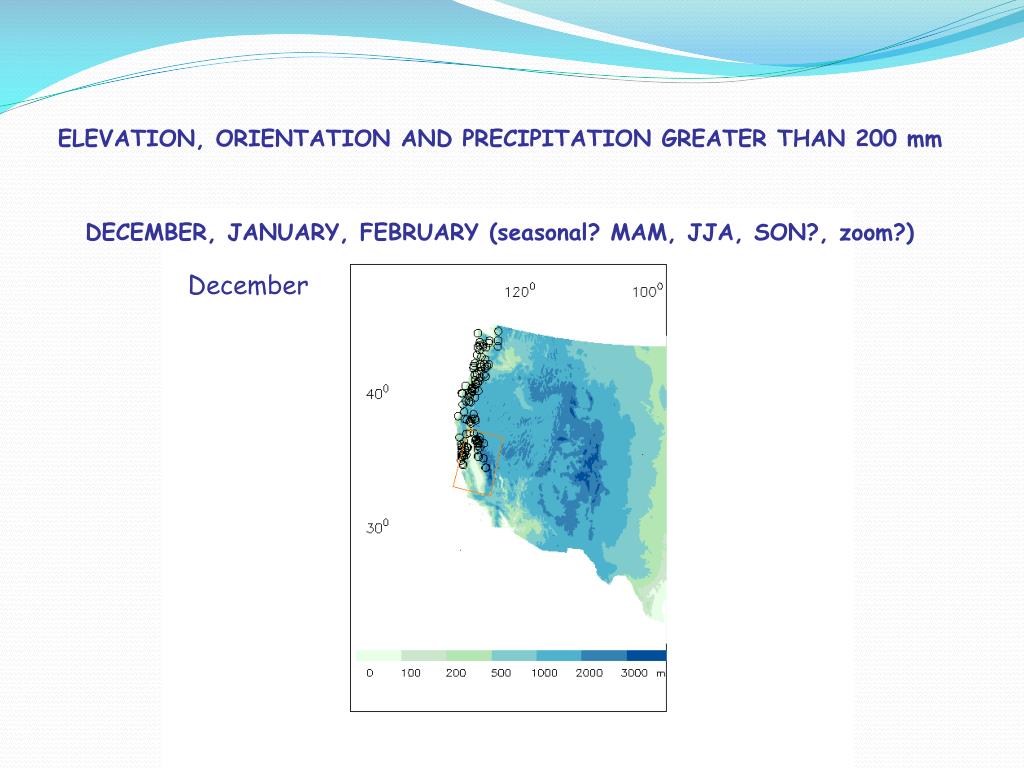 ELEVATION, ORIENTATION AND PRECIPITATION GREATER THAN 200 mm

DECEMBER, JANUARY, FEBRUARY (seasonal? MAM, JJA, SON?, zoom?)

December

$120^0$ $100^0$

$40^0$

$30^0$

0 100 200 500 1000 2000 3000 m